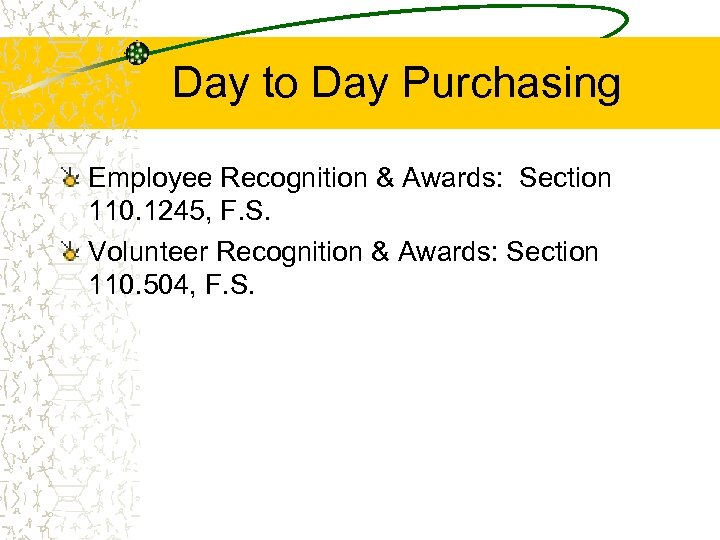 Day to Day Purchasing

Employee Recognition & Awards: Section 110.1245, F.S.

Volunteer Recognition & Awards: Section 110.504, F.S.